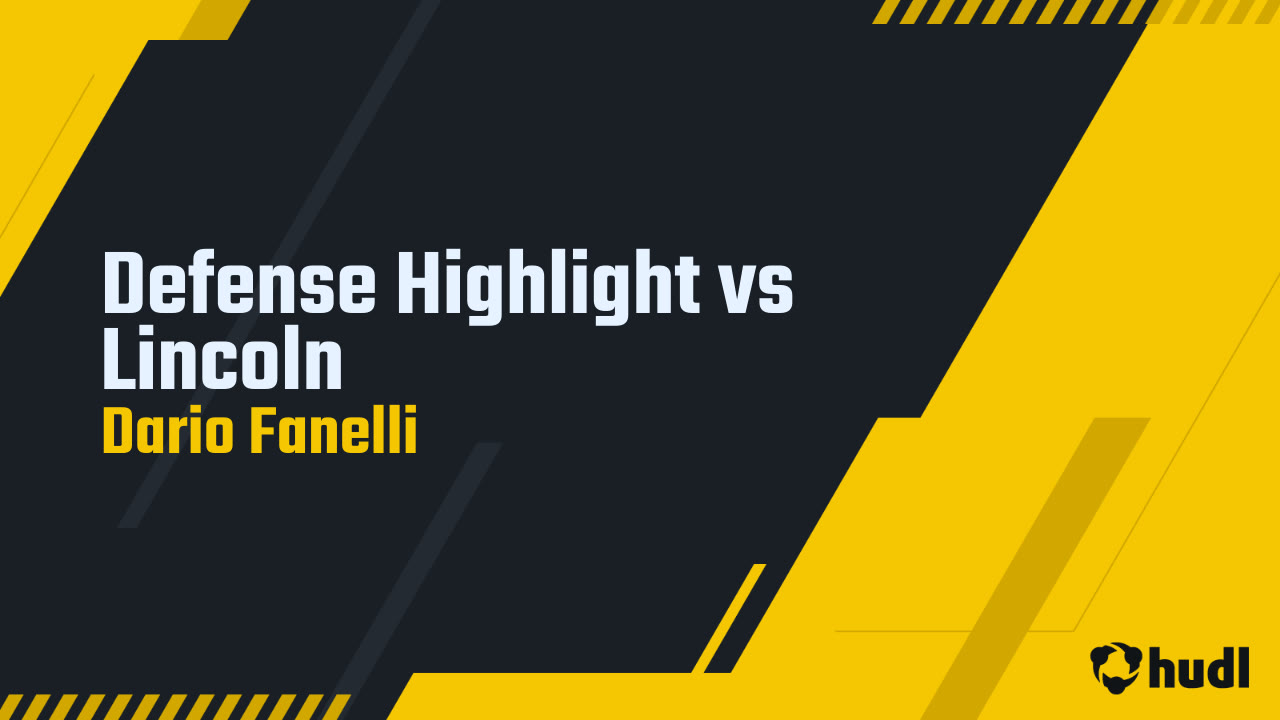 Defense Highlight vs Lincoln
Dario Fanelli

hudl